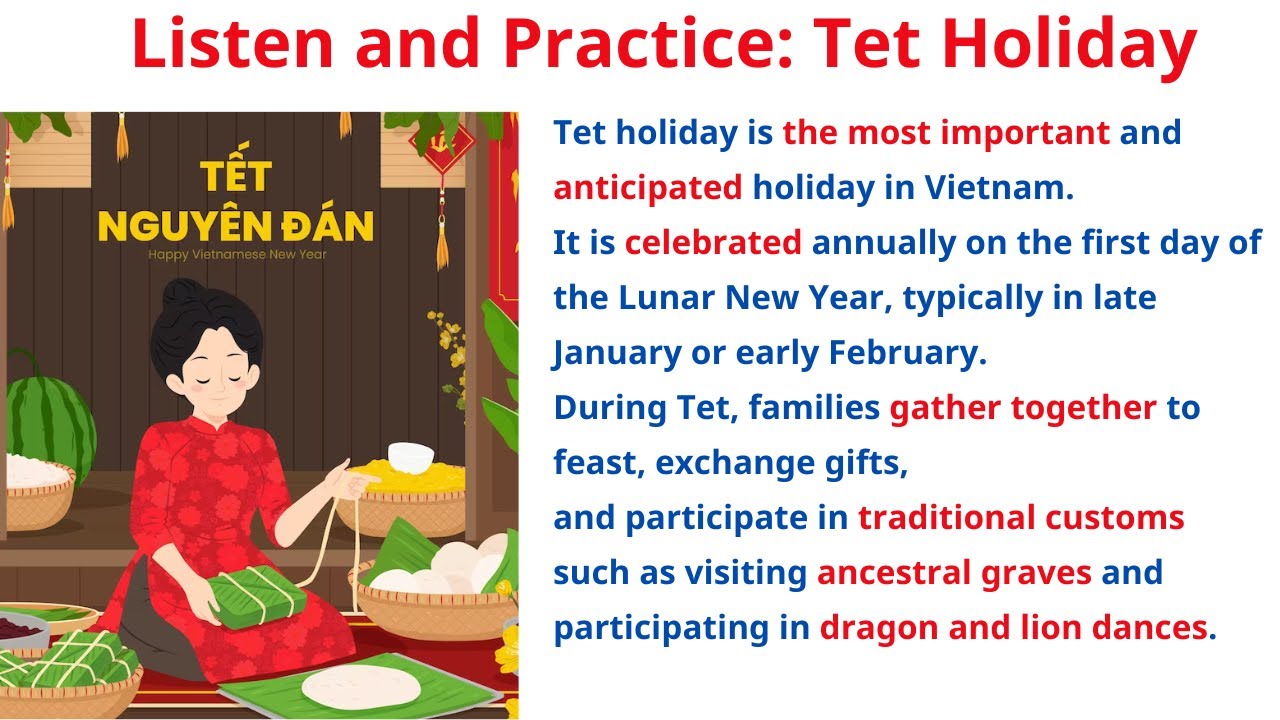 Listen and Practice: Tet Holiday

TẾT
NGUYÊN ĐÁN
Happy Vietnamese New Year

Tet holiday is the most important and anticipated holiday in Vietnam.
It is celebrated annually on the first day of the Lunar New Year, typically in late January or early February.
During Tet, families gather together to feast, exchange gifts,
and participate in traditional customs such as visiting ancestral graves and participating in dragon and lion dances.